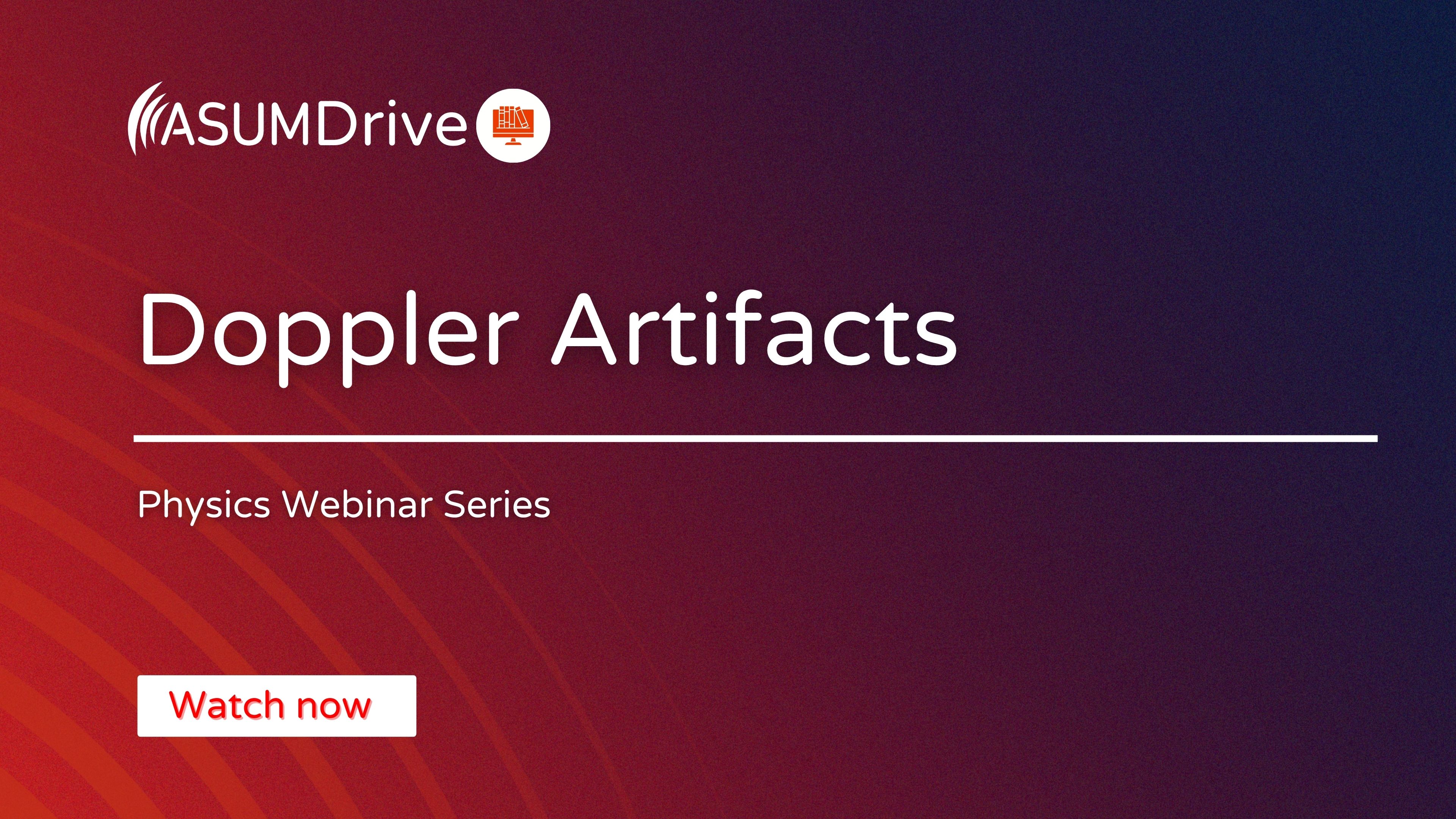 ASUMDrive

Doppler Artifacts

Physics Webinar Series

Watch now